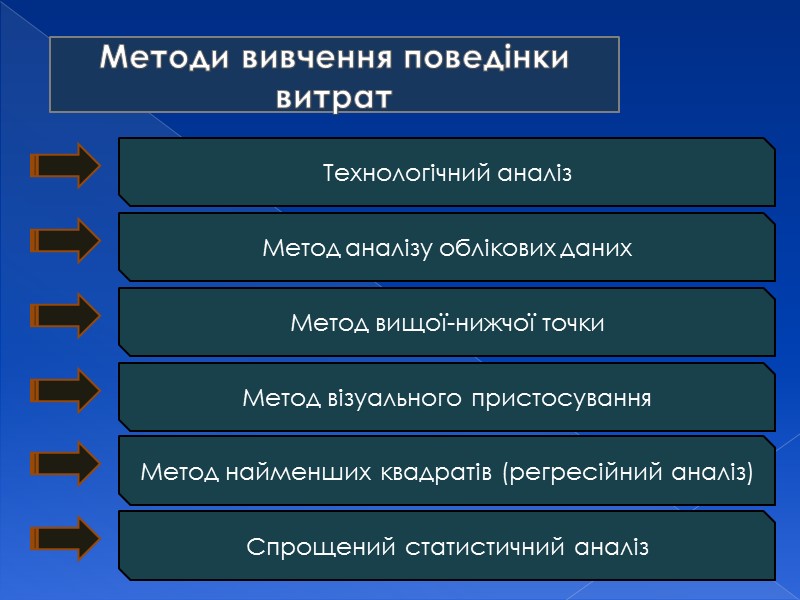 Методи вивчення поведінки витрат

Технологічний аналіз

Метод аналізу облікових даних

Метод вищої-нижчої точки

Метод візуального пристосування

Метод найменших квадратів (регресійний аналіз)

Спрощений статистичний аналіз